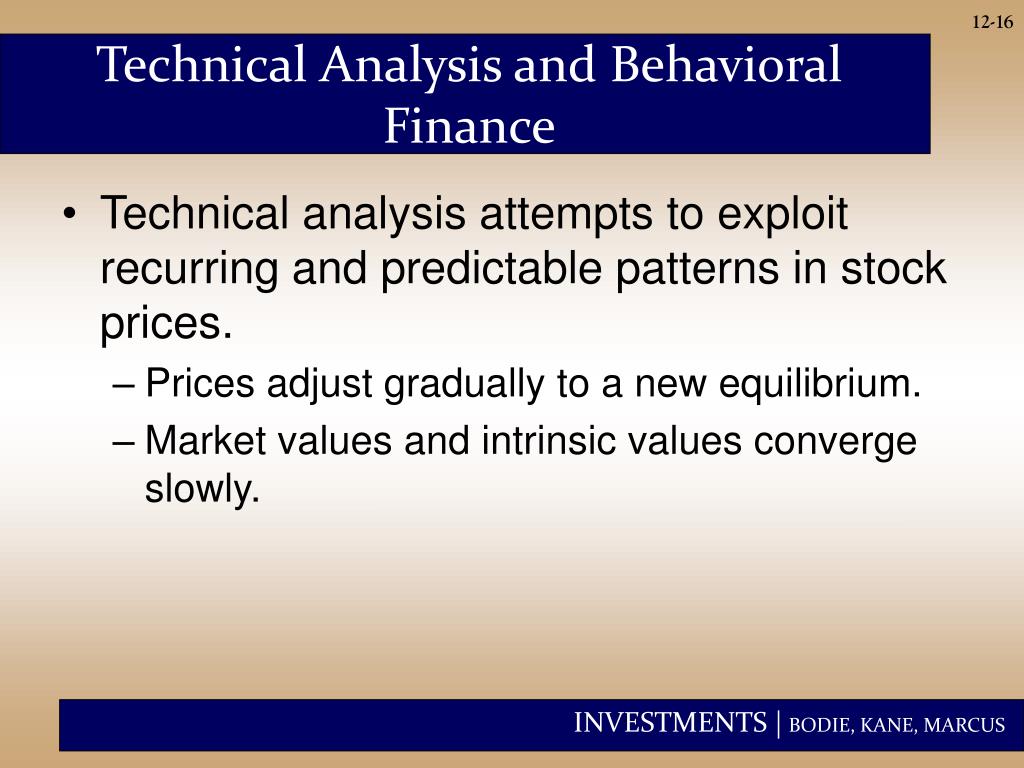 12-16

Technical Analysis and Behavioral Finance

• Technical analysis attempts to exploit recurring and predictable patterns in stock prices.

– Prices adjust gradually to a new equilibrium.

– Market values and intrinsic values converge slowly.

INVESTMENTS | BODIE, KANE, MARCUS